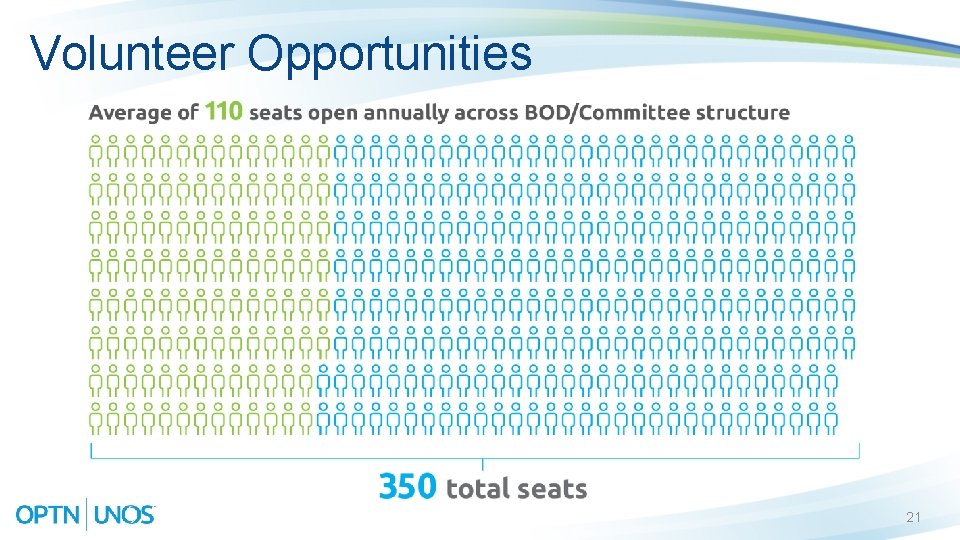 Volunteer Opportunities

Average of 110 seats open annually across BOD/Committee structure

350 total seats

OPTN | UNOS

21